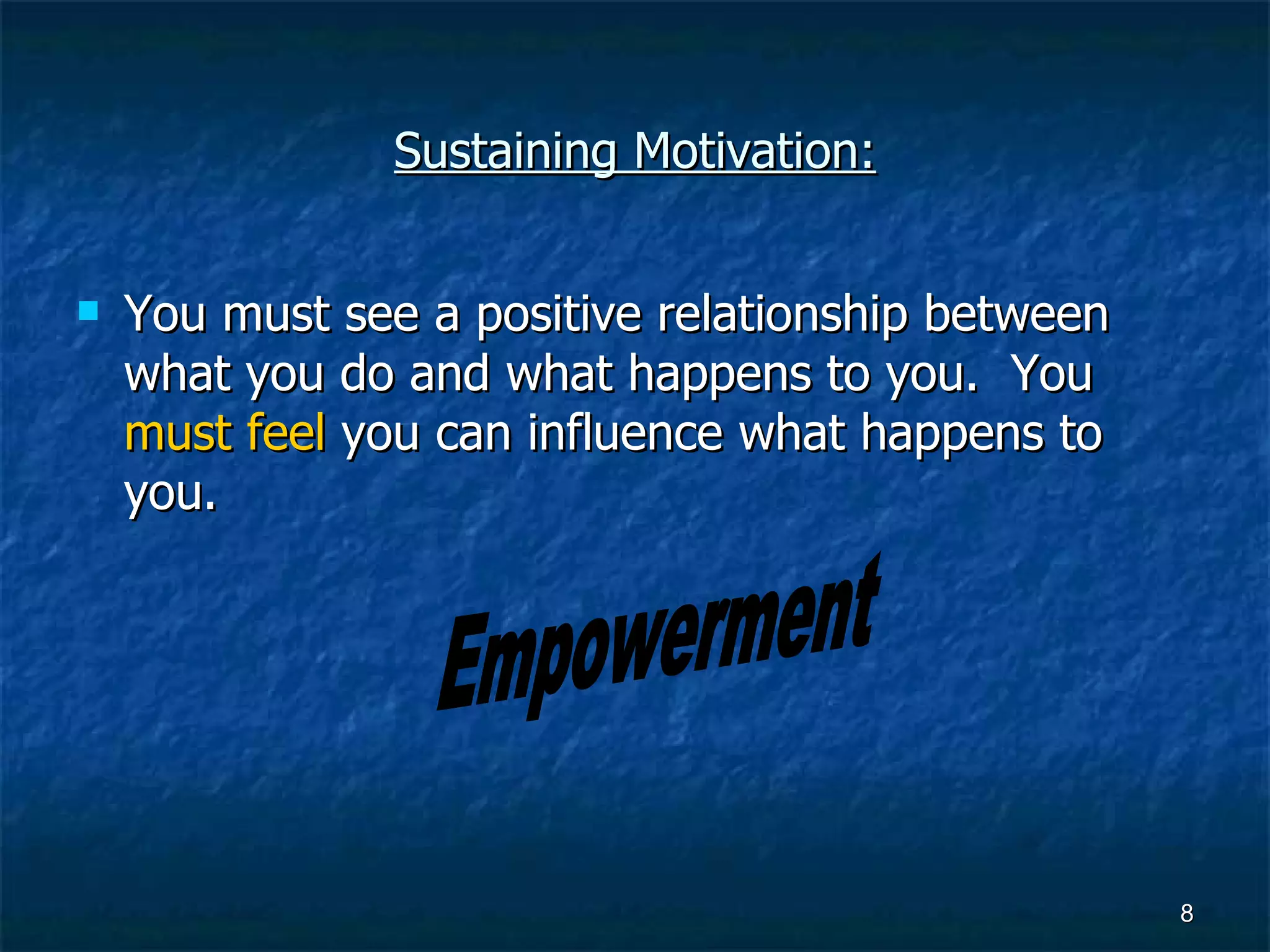 Sustaining Motivation:

You must see a positive relationship between what you do and what happens to you. You must feel you can influence what happens to you.

Empowerment

8